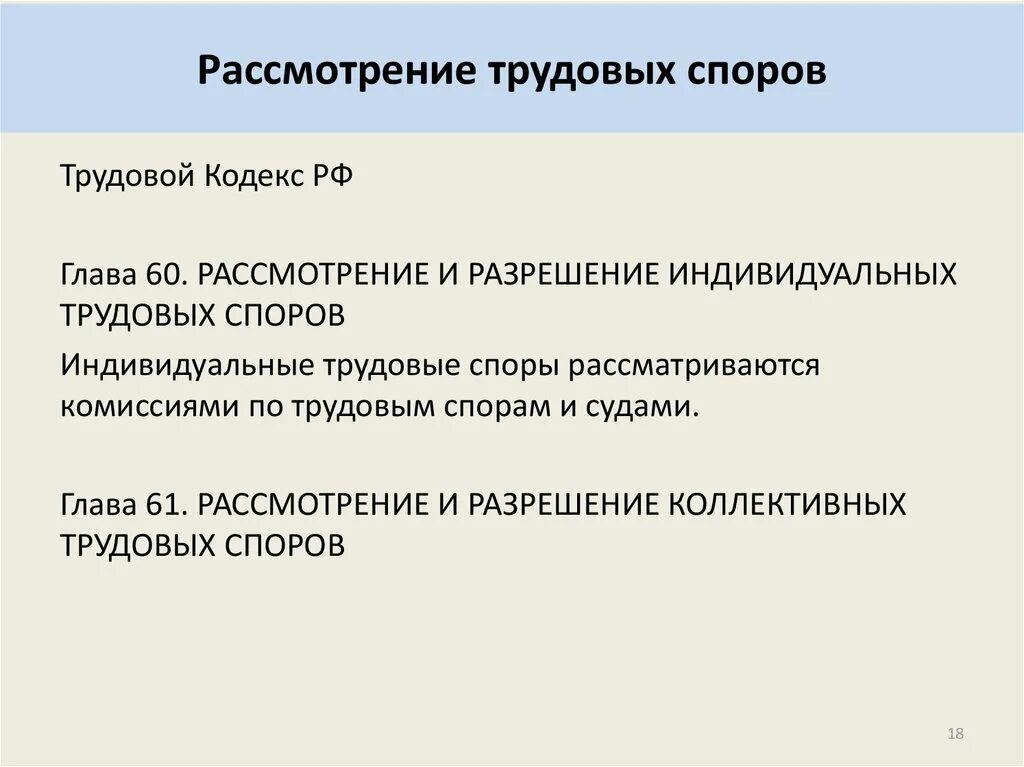 Рассмотрение трудовых споров

Трудовой Кодекс РФ

Глава 60. РАССМОТРЕНИЕ И РАЗРЕШЕНИЕ ИНДИВИДУАЛЬНЫХ ТРУДОВЫХ СПОРОВ

Индивидуальные трудовые споры рассматриваются комиссиями по трудовым спорам и судами.

Глава 61. РАССМОТРЕНИЕ И РАЗРЕШЕНИЕ КОЛЛЕКТИВНЫХ ТРУДОВЫХ СПОРОВ

18